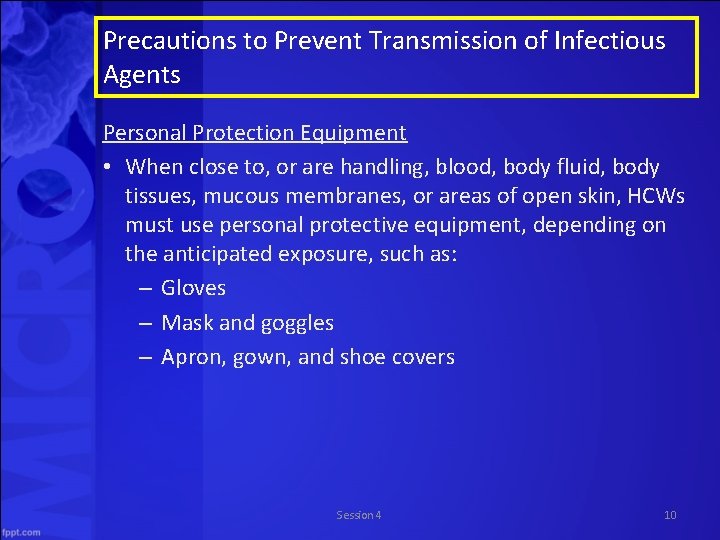 Precautions to Prevent Transmission of Infectious Agents

Personal Protection Equipment

• When close to, or are handling, blood, body fluid, body tissues, mucous membranes, or areas of open skin, HCWs must use personal protective equipment, depending on the anticipated exposure, such as:
– Gloves
– Mask and goggles
– Apron, gown, and shoe covers

MICRO

fppt.com

Session 4

10